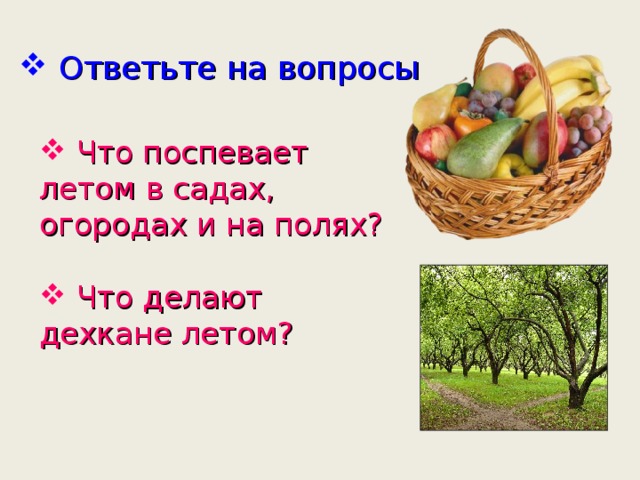 ❖ Ответьте на вопросы

❖ Что поспевает летом в садах, огородах и на полях?

❖ Что делают дехкане летом?